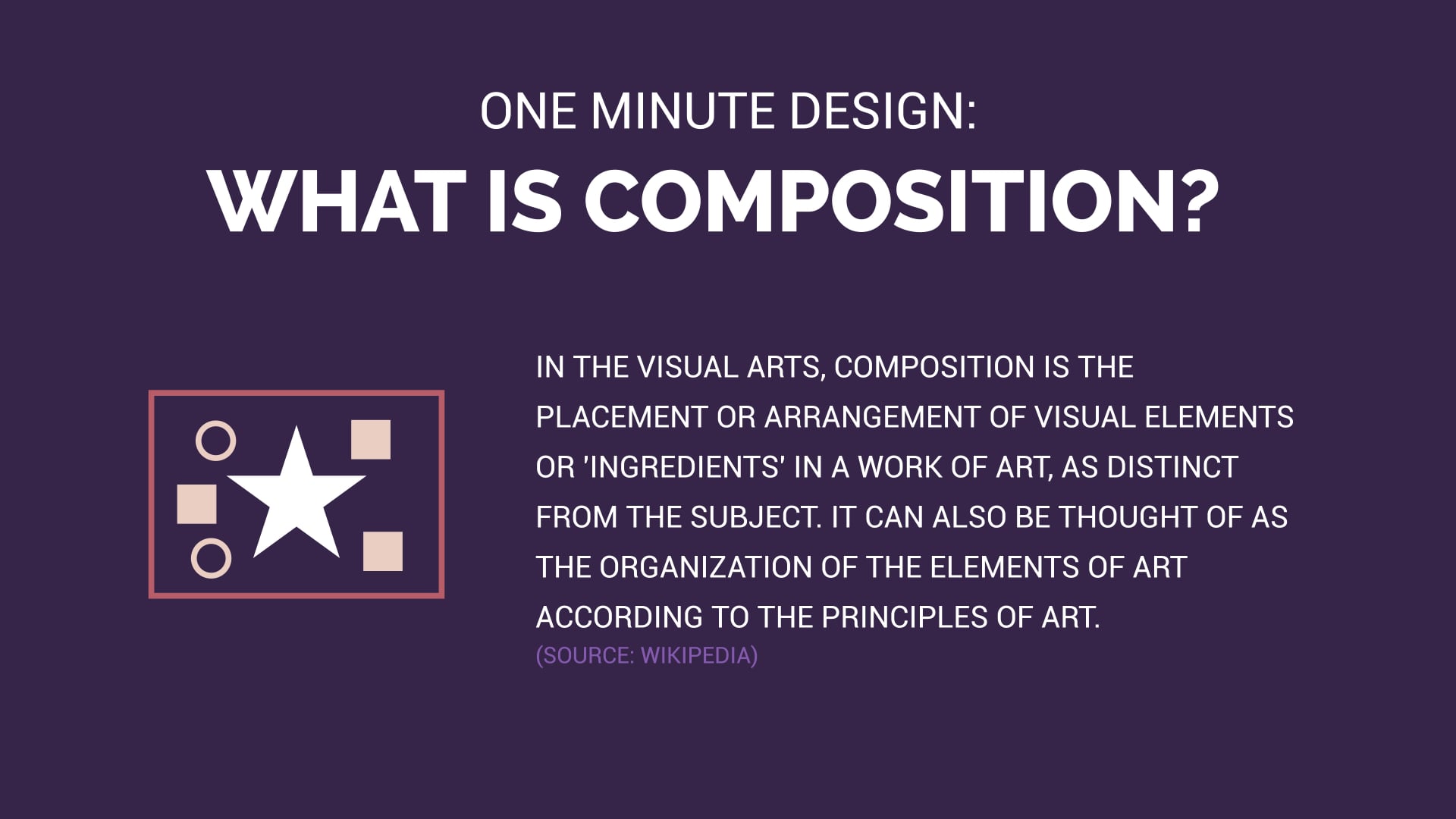 ONE MINUTE DESIGN:
WHAT IS COMPOSITION?

IN THE VISUAL ARTS, COMPOSITION IS THE PLACEMENT OR ARRANGEMENT OF VISUAL ELEMENTS OR 'INGREDIENTS' IN A WORK OF ART, AS DISTINCT FROM THE SUBJECT. IT CAN ALSO BE THOUGHT OF AS THE ORGANIZATION OF THE ELEMENTS OF ART ACCORDING TO THE PRINCIPLES OF ART.
(SOURCE: WIKIPEDIA)